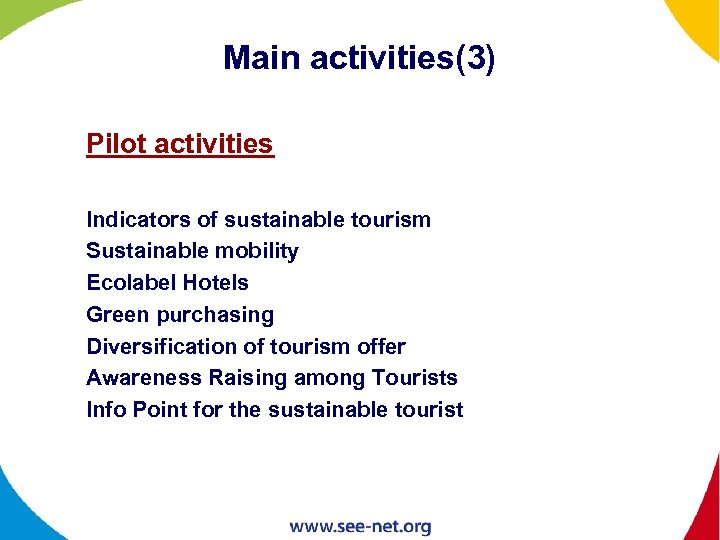 Main activities(3)

Pilot activities

Indicators of sustainable tourism
Sustainable mobility
Ecolabel Hotels
Green purchasing
Diversification of tourism offer
Awareness Raising among Tourists
Info Point for the sustainable tourist

www.see-net.org